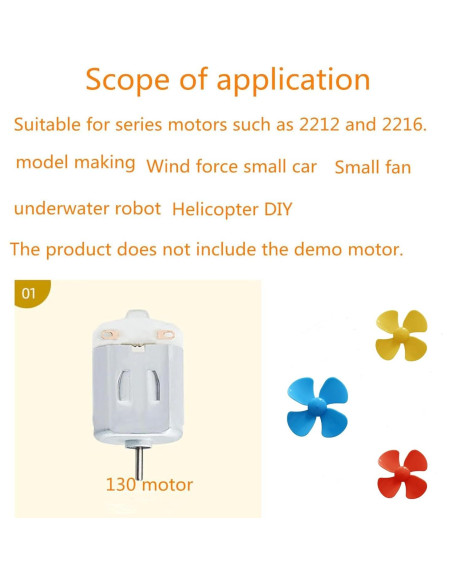 Scope of application

Suitable for series motors such as 2212 and 2216.

model making Wind force small car Small fan

underwater robot Helicopter DIY

The product does not include the demo motor.

01

130 motor